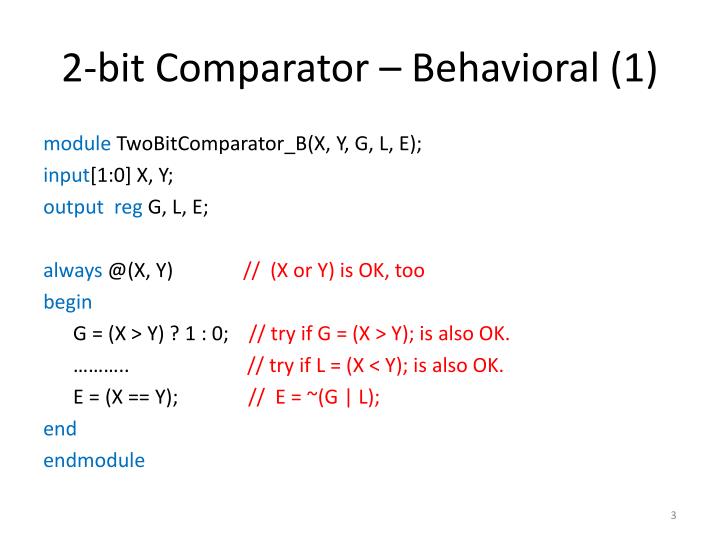 2-bit Comparator – Behavioral (1)

module TwoBitComparator_B(X, Y, G, L, E);
input[1:0] X, Y;
output reg G, L, E;

always @(X, Y) // (X or Y) is OK, too
begin
G = (X > Y) ? 1 : 0; // try if G = (X > Y); is also OK.
……….. // try if L = (X < Y); is also OK.
E = (X == Y); // E = ~(G | L);
end
endmodule

3